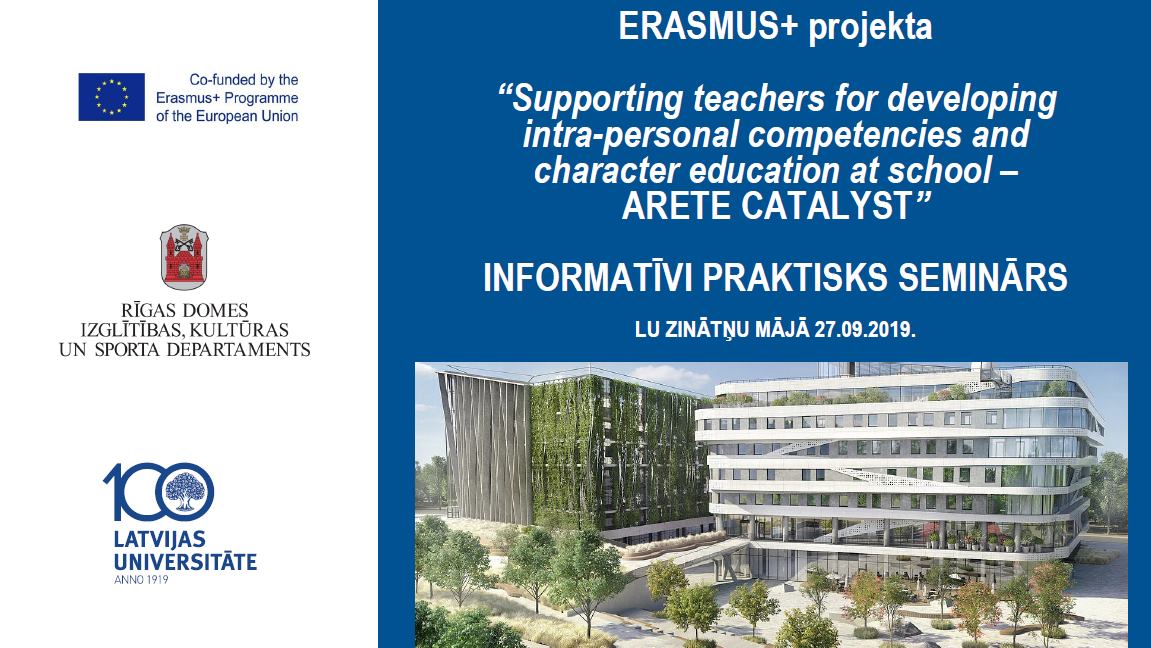 Co-funded by the Erasmus+ Programme of the European Union

RĪGAS DOMES
IZGLĪTĪBAS, KULTŪRAS
UN SPORTA DEPARTAMENTS

100
LATVIJAS UNIVERSITĀTE
ANNO 1919

ERASMUS+ projekta

“Supporting teachers for developing intra-personal competencies and character education at school – ARETE CATALYST”

INFORMATĪVI PRAKTISKS SEMINĀRS

LU ZINĀTŅU MĀJĀ 27.09.2019.